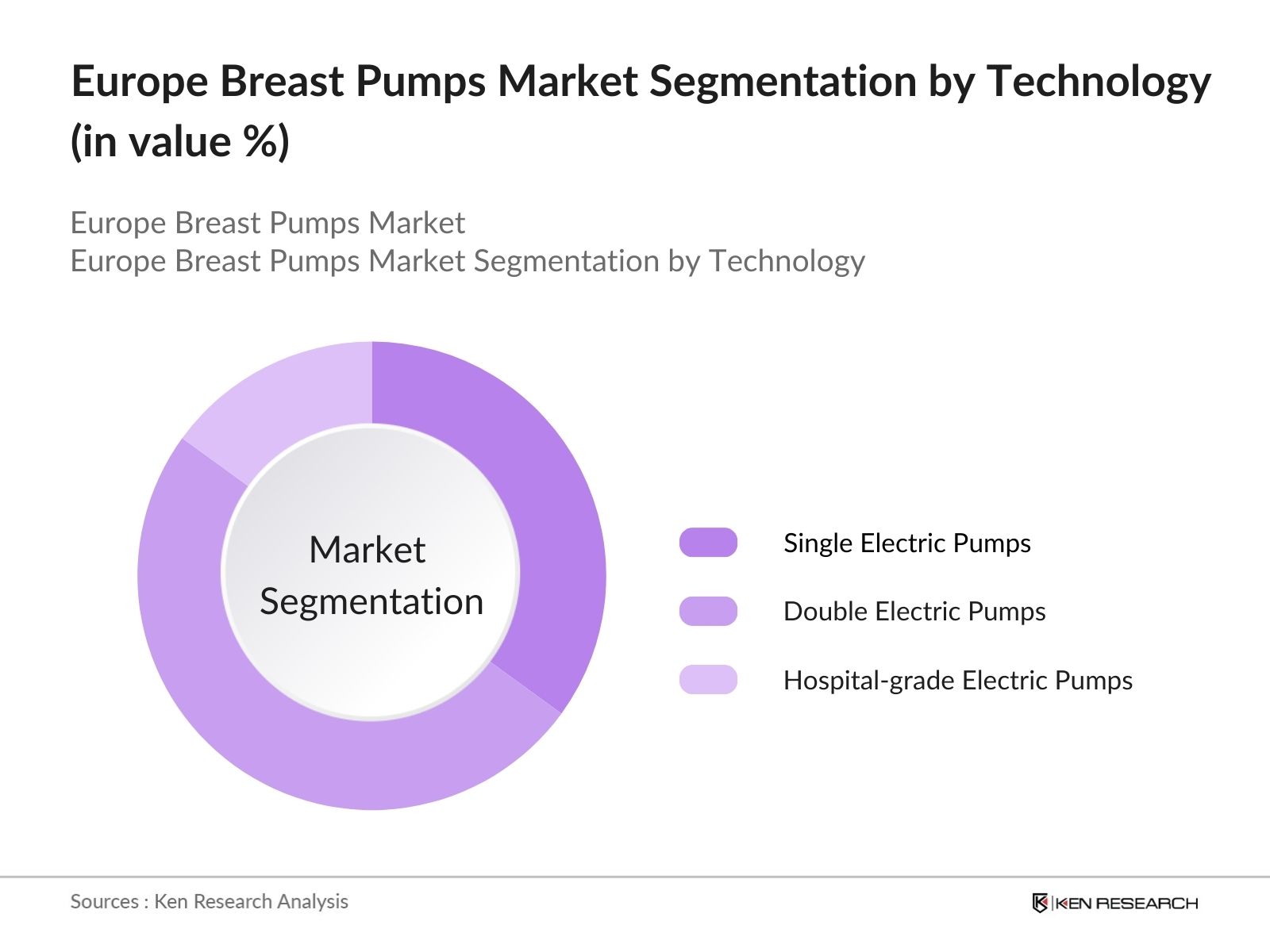 Europe Breast Pumps Market Segmentation by Technology (in value %)

Europe Breast Pumps Market
Europe Breast Pumps Market Segmentation by Technology

Market Segmentation

Single Electric Pumps
Double Electric Pumps
Hospital-grade Electric Pumps

Sources : Ken Research Analysis

KEN RESEARCH